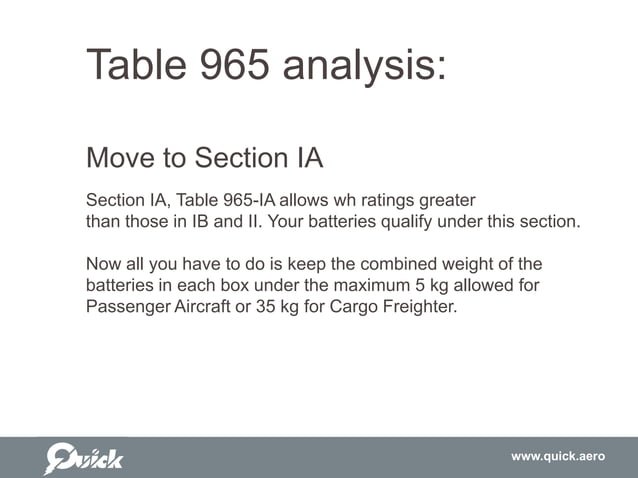 Table 965 analysis:

Move to Section IA

Section IA, Table 965-IA allows wh ratings greater than those in IB and II. Your batteries qualify under this section.

Now all you have to do is keep the combined weight of the batteries in each box under the maximum 5 kg allowed for Passenger Aircraft or 35 kg for Cargo Freighter.

Quick

www.quick.aero